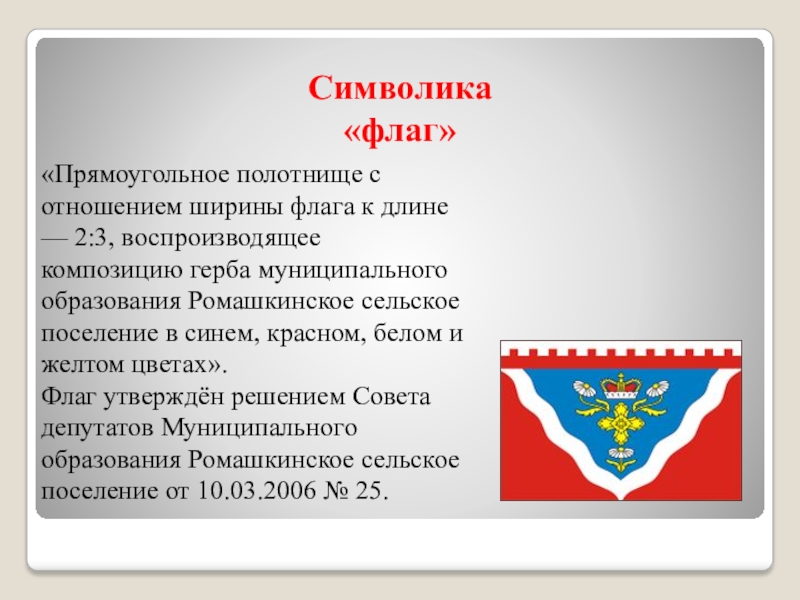 Символика
«флаг»

«Прямоугольное полотнище с отношением ширины флага к длине — 2:3, воспроизводящее композицию герба муниципального образования Ромашкинское сельское поселение в синем, красном, белом и желтом цветах».
Флаг утверждён решением Совета депутатов Муниципального образования Ромашкинское сельское поселение от 10.03.2006 № 25.